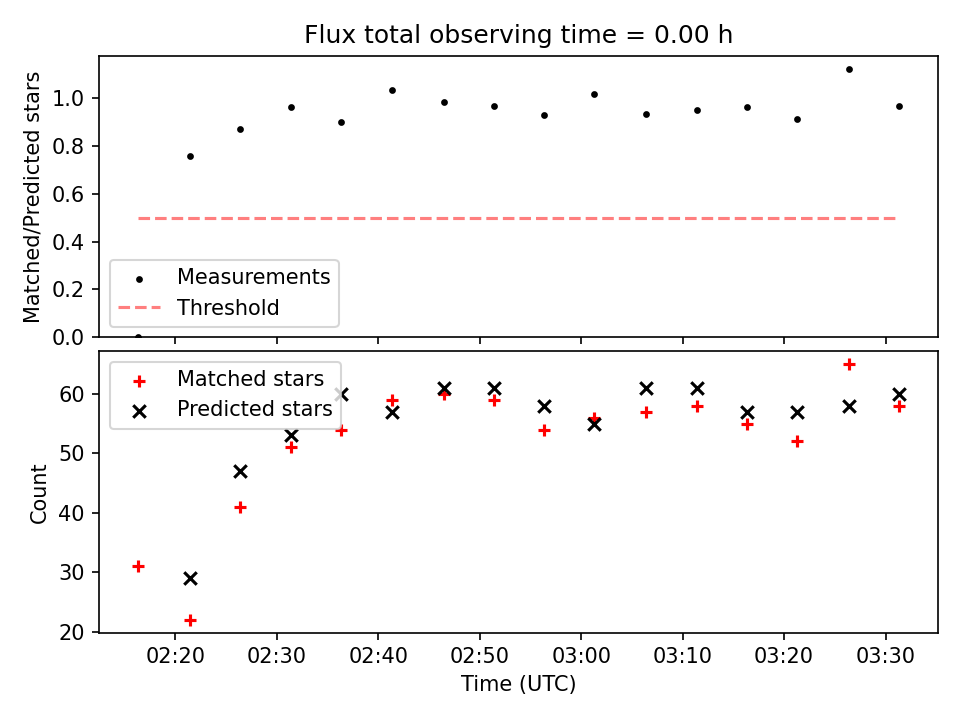 Flux total observing time = 0.00 h

Matched/Predicted stars

1.0
0.8
0.6
0.4
0.2
0.0

Measurements
Threshold

Matched stars
Predicted stars

Count

60
50
40
30
20

02:20
02:30
02:40
02:50
03:00
03:10
03:20
03:30

Time (UTC)